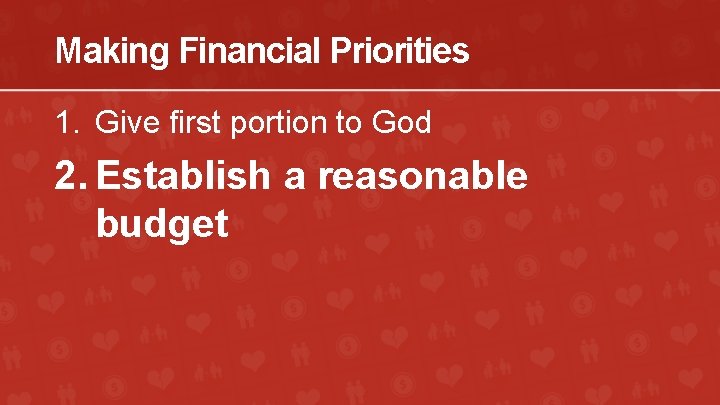 Making Financial Priorities

1. Give first portion to God

2. Establish a reasonable budget